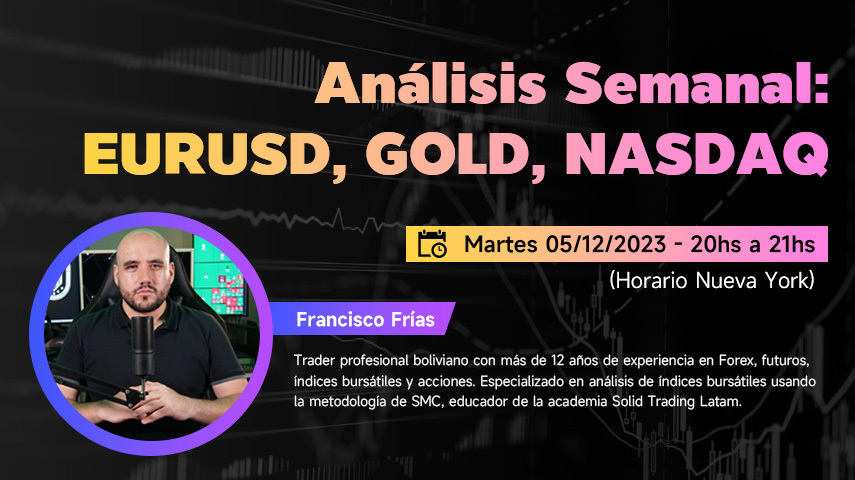 Análisis Semanal:
EURUSD, GOLD, NASDAQ

Martes 05/12/2023 - 20hs a 21hs
(Horario Nueva York)

Francisco Frías

Trader profesional boliviano con más de 12 años de experiencia en Forex, futuros, índices bursátiles y acciones. Especializado en análisis de índices bursátiles usando la metodología de SMC, educador de la academia Solid Trading Latam.